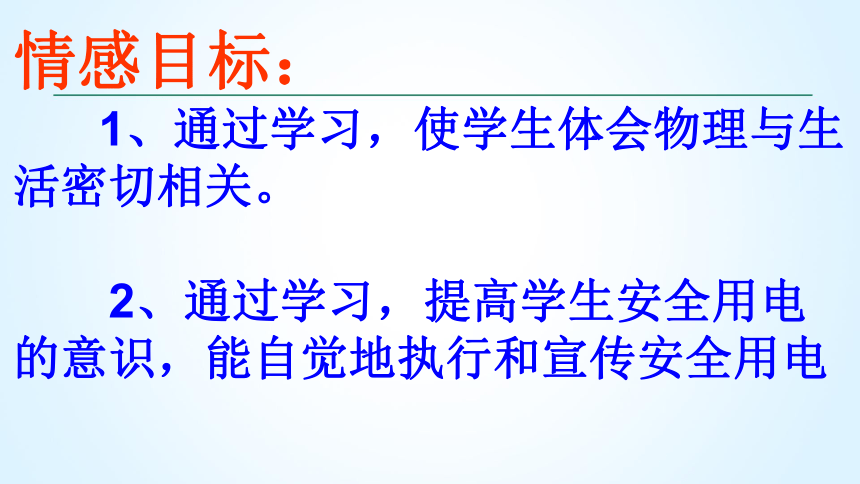 情感目标：

1、通过学习，使学生体会物理与生活密切相关。

2、通过学习，提高学生安全用电的意识，能自觉地执行和宣传安全用电